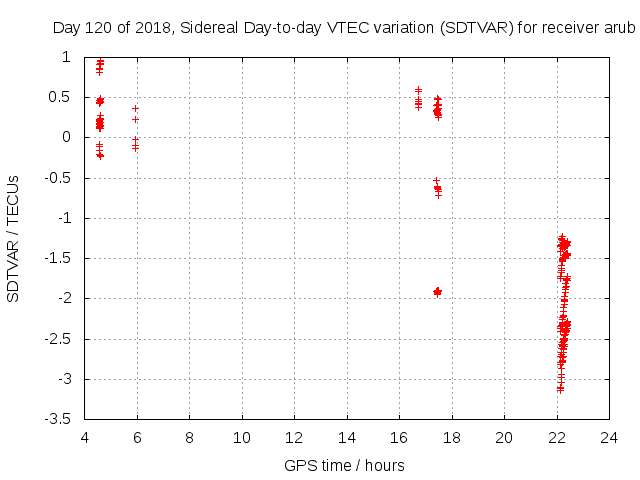 Day 120 of 2018, Sidereal Day-to-day VTEC variation (SDTVAR) for receiver arub

SDTVAR / TECUs

1
0.5
0
-0.5
-1
-1.5
-2
-2.5
-3
-3.5

4 6 8 10 12 14 16 18 20 22 24

GPS time / hours